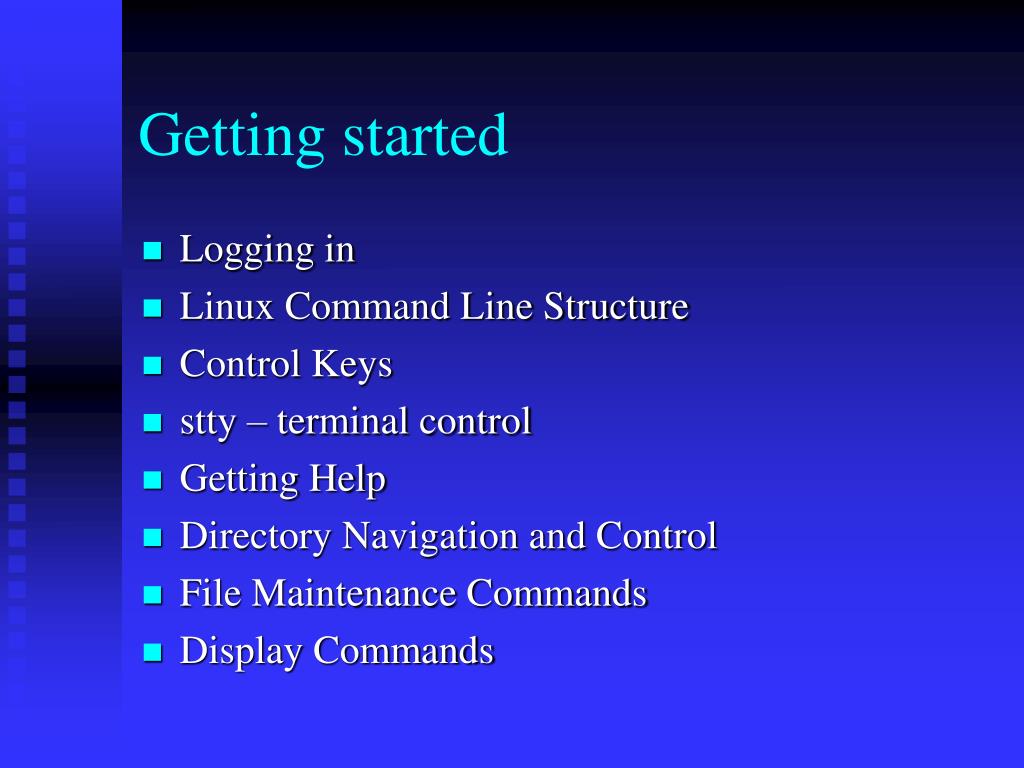 Getting started

- Logging in
- Linux Command Line Structure
- Control Keys
- stty – terminal control
- Getting Help
- Directory Navigation and Control
- File Maintenance Commands
- Display Commands